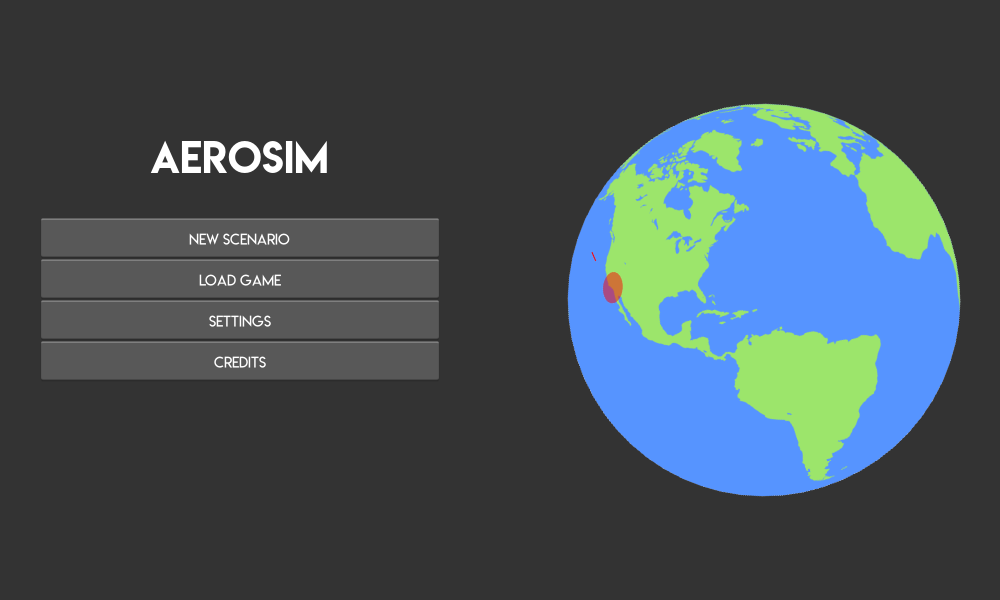 AEROSIM

NEW SCENARIO

LOAD GAME

SETTINGS

CREDITS